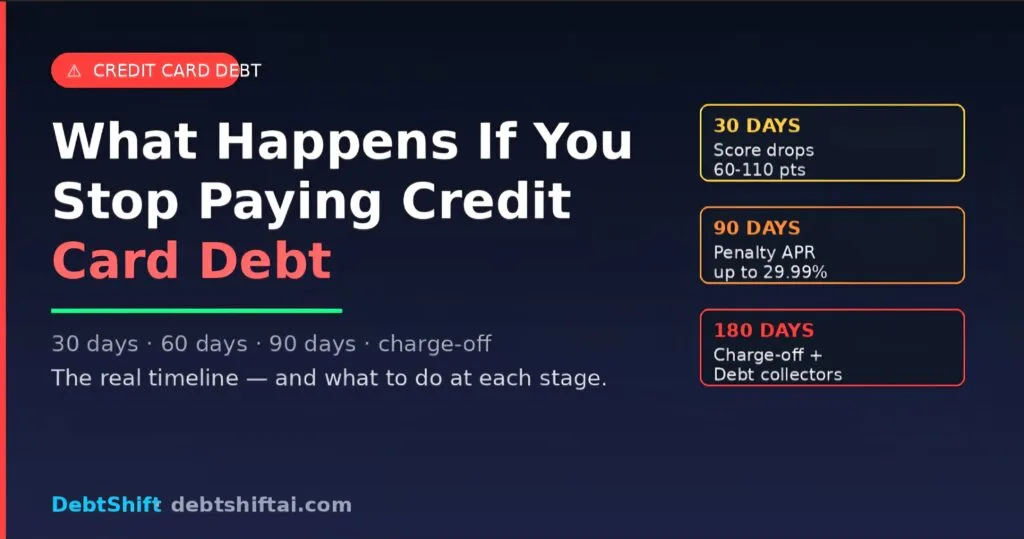 ⚠ CREDIT CARD DEBT

What Happens If You Stop Paying Credit Card Debt

30 days · 60 days · 90 days · charge-off

The real timeline — and what to do at each stage.

30 DAYS
Score drops 60-110 pts

90 DAYS
Penalty APR up to 29.99%

180 DAYS
Charge-off + Debt collectors

DebtShift debtshiftai.com